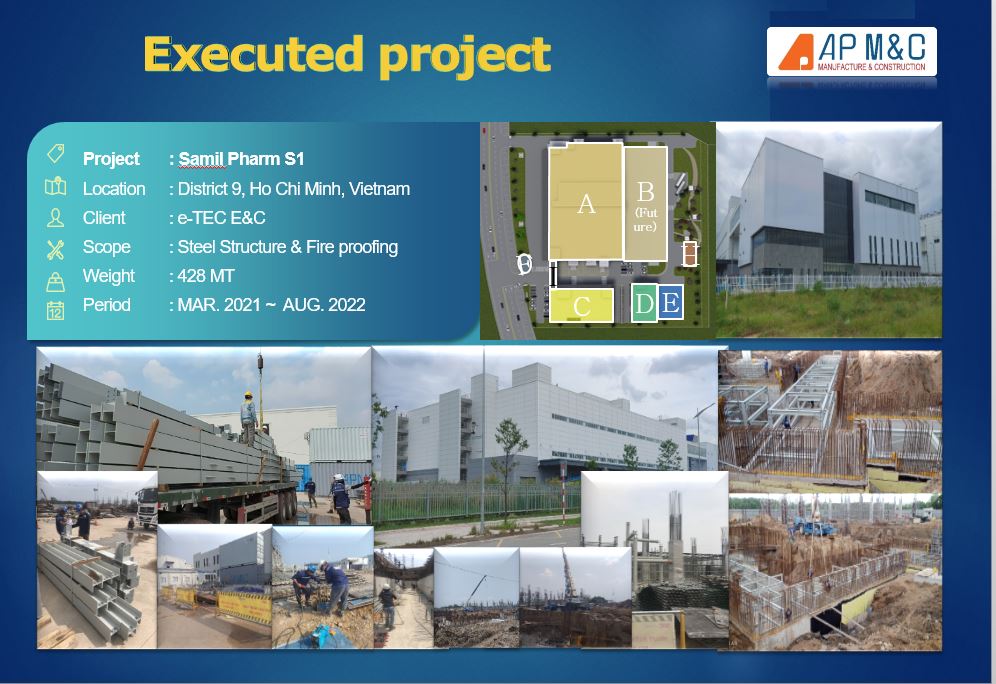 Executed project

AP M&C
MANUFACTURE & CONSTRUCTION

Project : Samil Pharm S1
Location : District 9, Ho Chi Minh, Vietnam
Client : e-TEC E&C
Scope : Steel Structure & Fire proofing
Weight : 428 MT
Period : MAR. 2021 ~ AUG. 2022

A
B (Future)
C
D
E